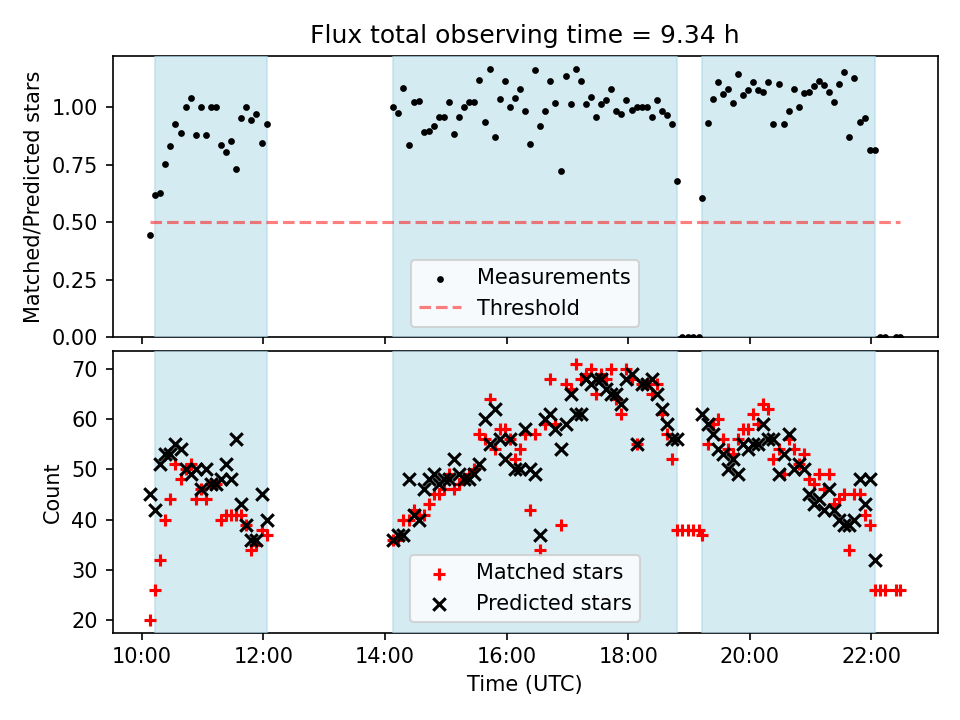 Flux total observing time = 9.34 h

Matched/Predicted stars

1.00
0.75
0.50
0.25
0.00

Measurements
Threshold

Count

70
60
50
40
30
20

Matched stars
Predicted stars

10:00
12:00
14:00
16:00
18:00
20:00
22:00

Time (UTC)